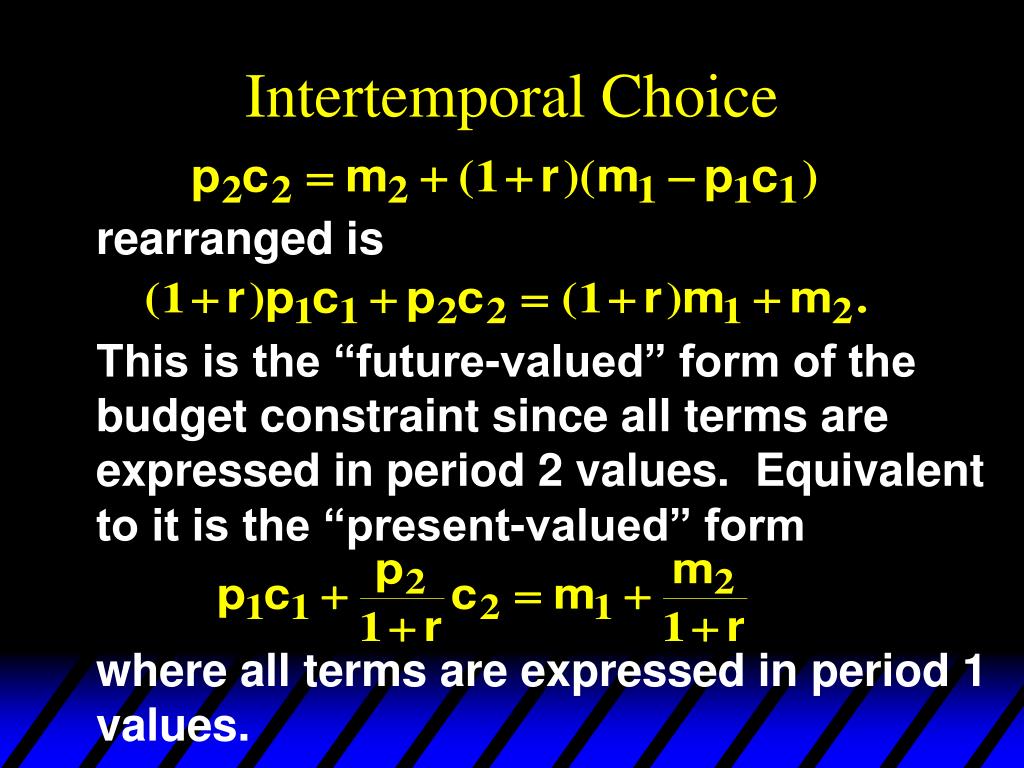 Intertemporal Choice

$p_2c_2 = m_2 + (1+r)(m_1 - p_1c_1)$

rearranged is

$(1+r)p_1c_1 + p_2c_2 = (1+r)m_1 + m_2.$

This is the “future-valued” form of the budget constraint since all terms are expressed in period 2 values. Equivalent to it is the “present-valued” form

$p_1c_1 + \frac{p_2}{1+r}c_2 = m_1 + \frac{m_2}{1+r}$

where all terms are expressed in period 1 values.